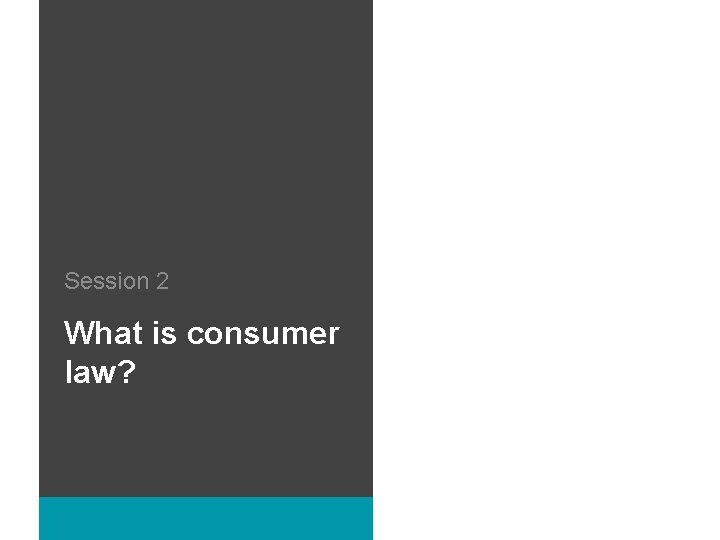 Session 2

What is consumer law?